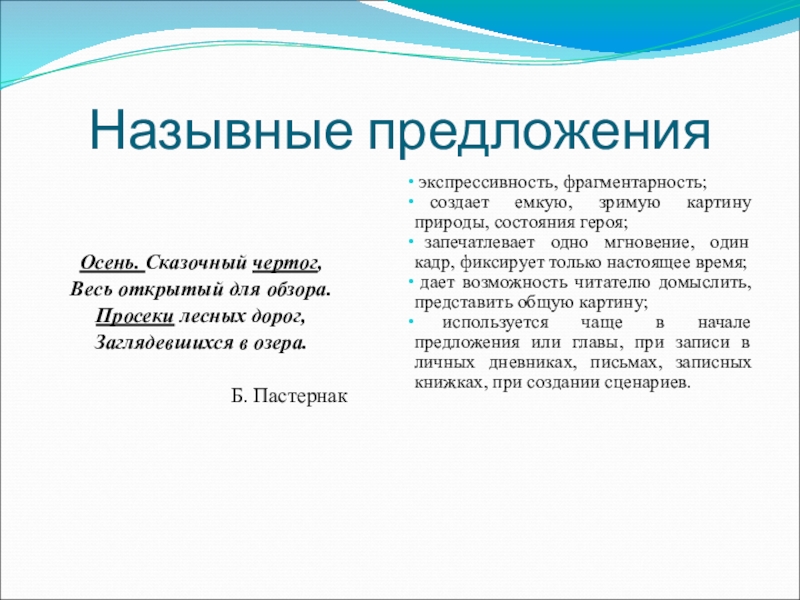 Назывные предложения

Осень. Сказочный чертог,
Весь открытый для обзора.
Просеки лесных дорог,
Заглядевшихся в озера.

Б. Пастернак

• экспрессивность, фрагментарность;
• создает емкую, зримую картину природы, состояния героя;
• запечатлевает одно мгновение, один кадр, фиксирует только настоящее время;
• дает возможность читателю домыслить, представить общую картину;
• используется чаще в начале предложения или главы, при записи в личных дневниках, письмах, записных книжках, при создании сценариев.